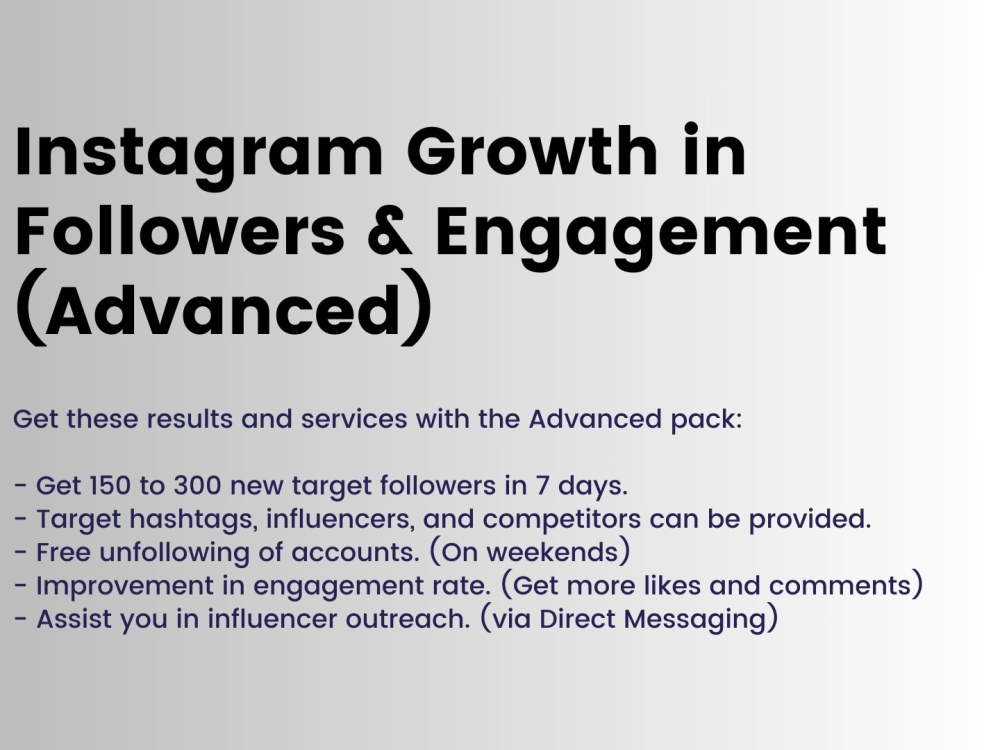 Instagram Growth in Followers & Engagement (Advanced)

Get these results and services with the Advanced pack:

- Get 150 to 300 new target followers in 7 days.
- Target hashtags, influencers, and competitors can be provided.
- Free unfollowing of accounts. (On weekends)
- Improvement in engagement rate. (Get more likes and comments)
- Assist you in influencer outreach. (via Direct Messaging)